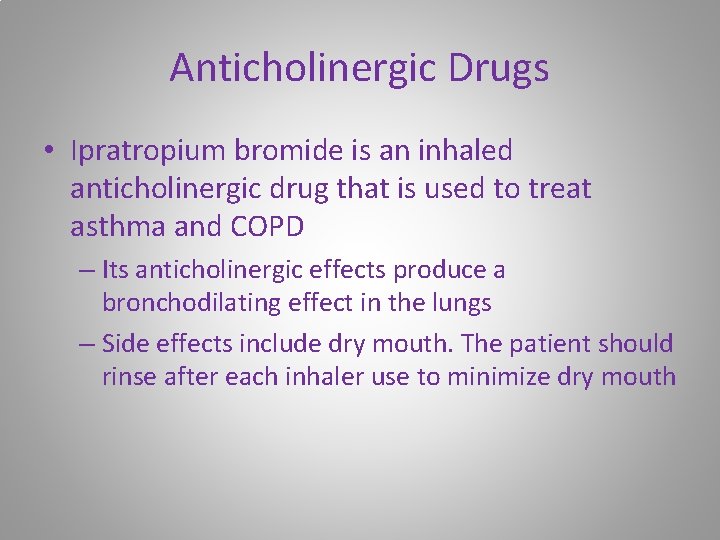 Anticholinergic Drugs

• Ipratropium bromide is an inhaled anticholinergic drug that is used to treat asthma and COPD

– Its anticholinergic effects produce a bronchodilating effect in the lungs

– Side effects include dry mouth. The patient should rinse after each inhaler use to minimize dry mouth